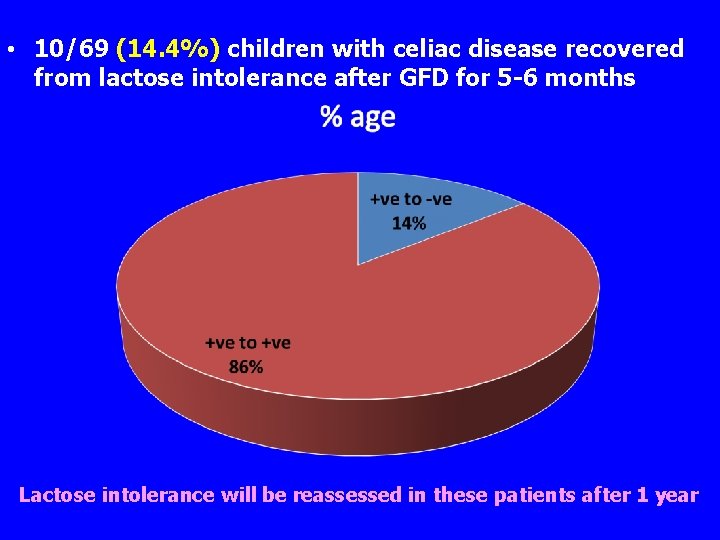 • 10/69 (14.4%) children with celiac disease recovered from lactose intolerance after GFD for 5-6 months

% age

+ve to -ve
14%

+ve to +ve
86%

Lactose intolerance will be reassessed in these patients after 1 year